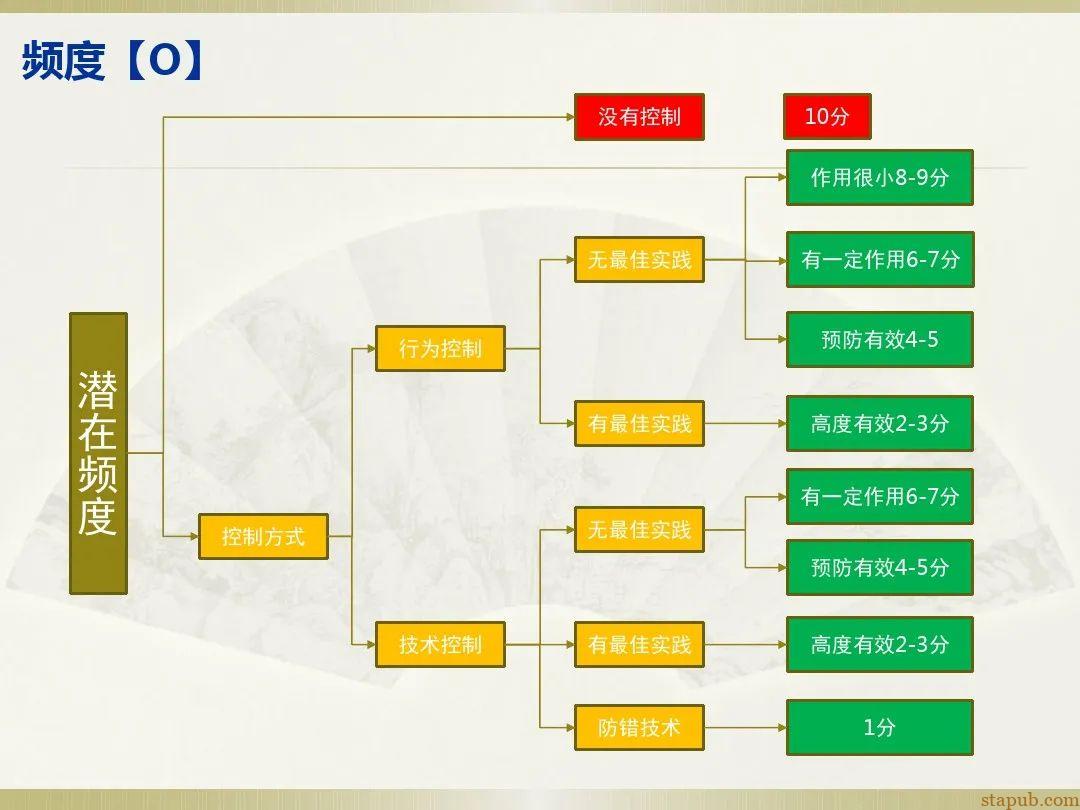 频度【O】

潜在频度

没有控制

10分

控制方式

行为控制

无最佳实践

作用很小8-9分

有一定作用6-7分

预防有效4-5

有最佳实践

高度有效2-3分

技术控制

无最佳实践

有一定作用6-7分

预防有效4-5分

有最佳实践

高度有效2-3分

防错技术

1分

stapub.com